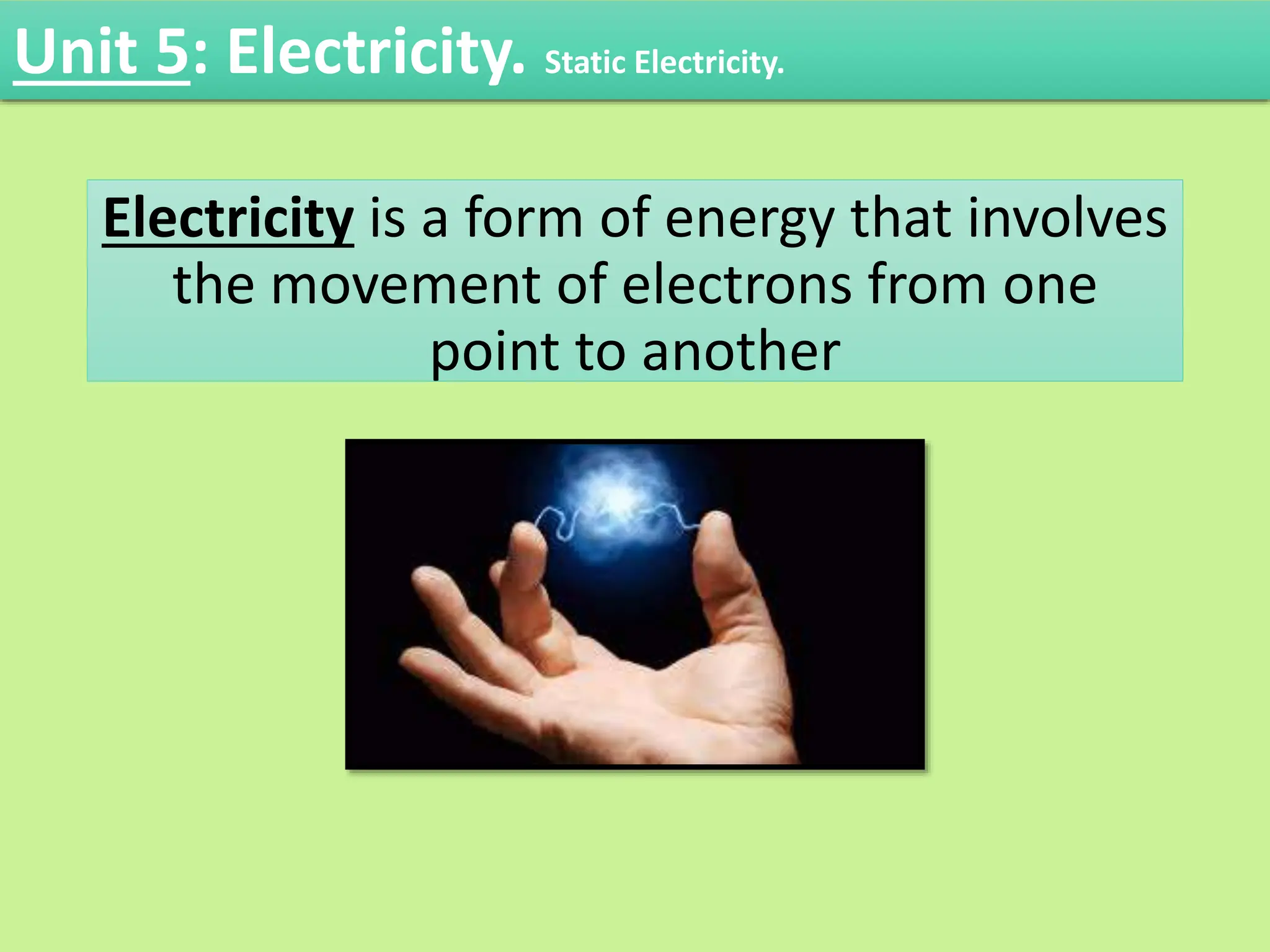 Unit 5: Electricity. Static Electricity.

Electricity is a form of energy that involves the movement of electrons from one point to another